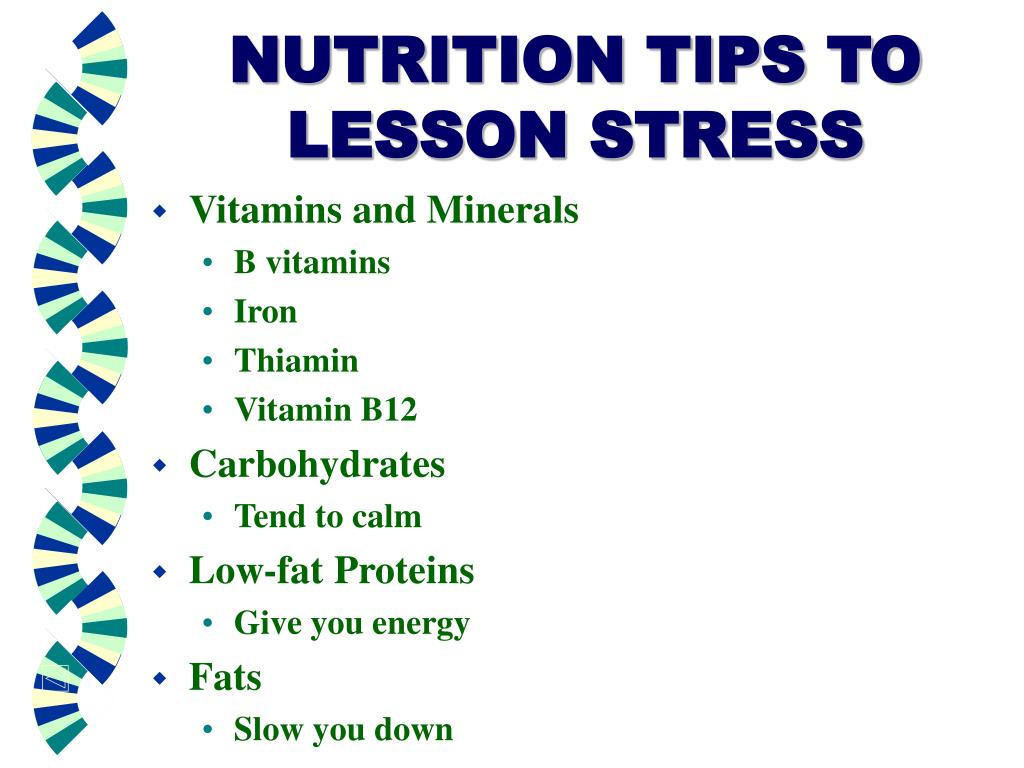 NUTRITION TIPS TO LESSON STRESS

- Vitamins and Minerals
  - B vitamins
  - Iron
  - Thiamin
  - Vitamin B12
- Carbohydrates
  - Tend to calm
- Low-fat Proteins
  - Give you energy
- Fats
  - Slow you down